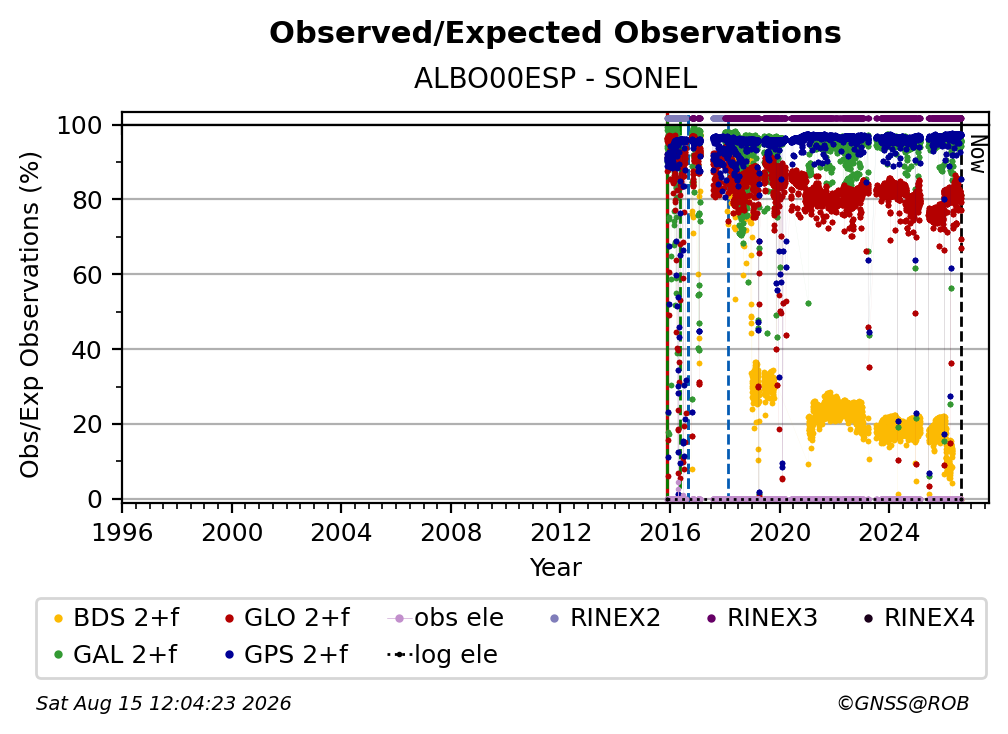 Observed/Expected Observations

ALBO00ESP - SONEL

Obs/Exp Observations (%)

100
80
60
40
20
0

Now

1996 2000 2004 2008 2012 2016 2020 2024

Year

BDS 2+f
GLO 2+f
obs ele
RINEX2
RINEX3
RINEX4
GAL 2+f
GPS 2+f
log ele

Sat Aug 15 12:04:23 2026

©GNSS@ROB